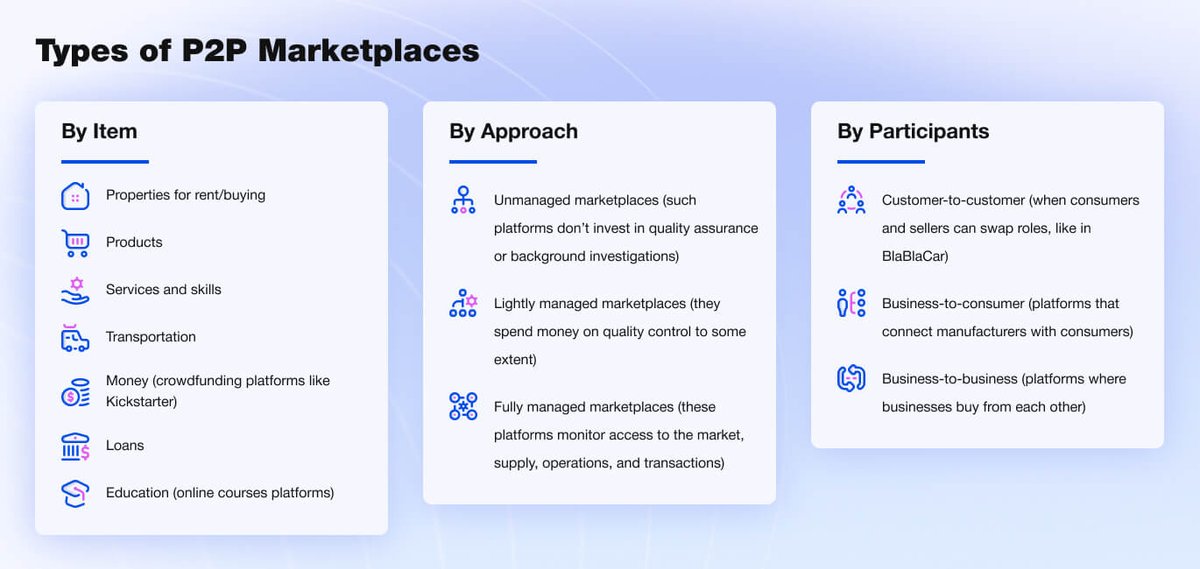 Types of P2P Marketplaces

By Item

Properties for rent/buying

Products

Services and skills

Transportation

Money (crowdfunding platforms like Kickstarter)

Loans

Education (online courses platforms)

By Approach

Unmanaged marketplaces (such platforms don't invest in quality assurance or background investigations)

Lightly managed marketplaces (they spend money on quality control to some extent)

Fully managed marketplaces (these platforms monitor access to the market, supply, operations, and transactions)

By Participants

Customer-to-customer (when consumers and sellers can swap roles, like in BlaBlaCar)

Business-to-consumer (platforms that connect manufacturers with consumers)

Business-to-business (platforms where businesses buy from each other)